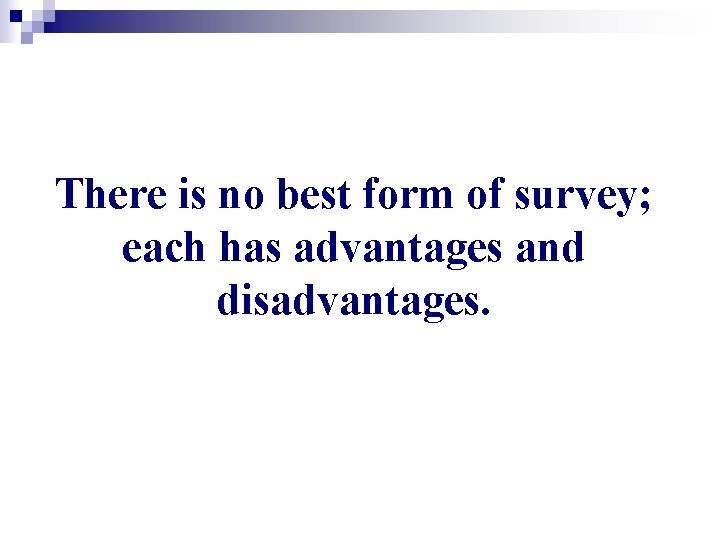 There is no best form of survey; each has advantages and disadvantages.